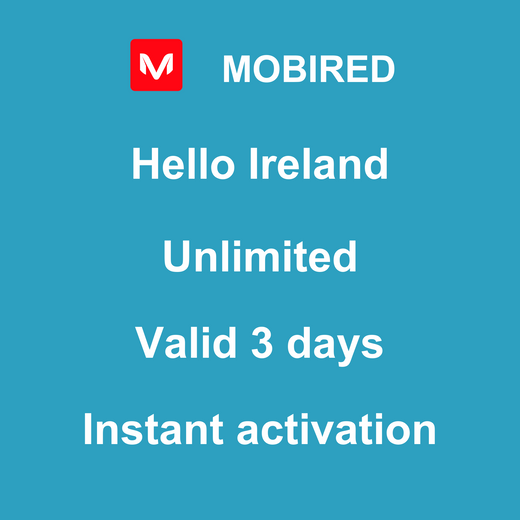 M MOBIRED

Hello Ireland

Unlimited

Valid 3 days

Instant activation